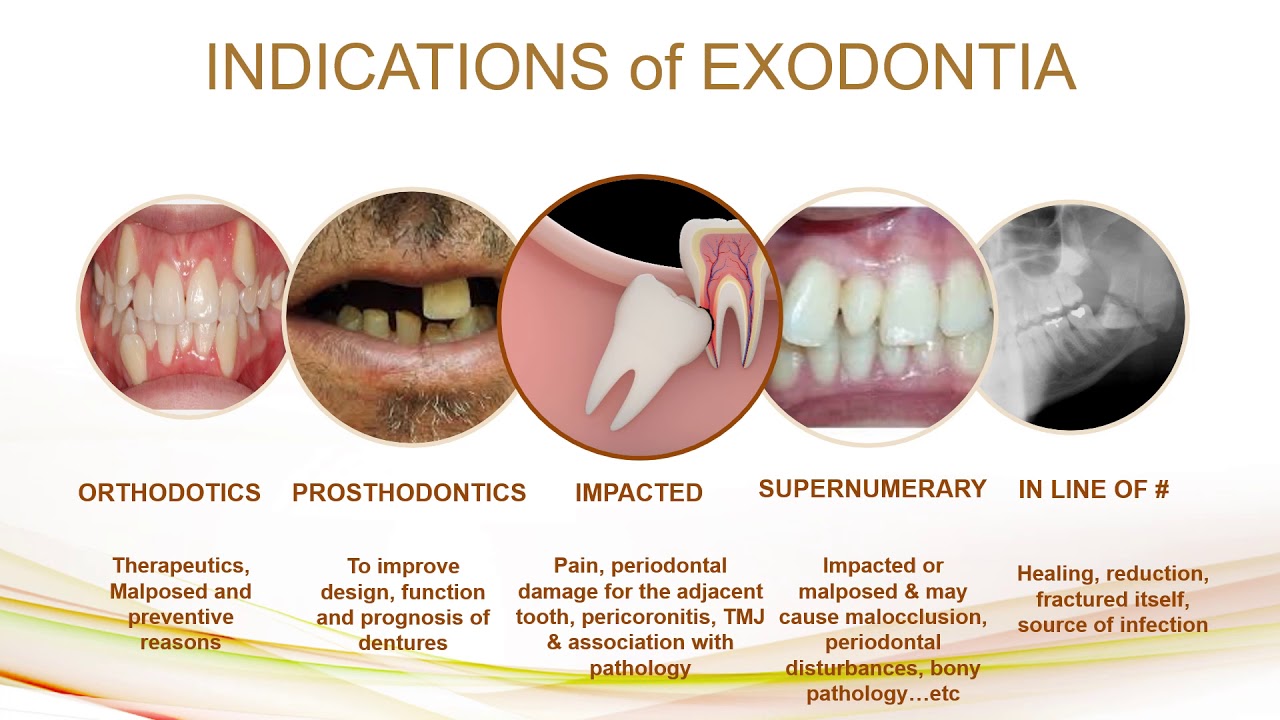 INDICATIONS of EXODONTIA

ORTHODOTICS

Therapeutics, Malposed and preventive reasons

PROSTHODONTICS

To improve design, function and prognosis of dentures

IMPACTED

Pain, periodontal damage for the adjacent tooth, pericoronitis, TMJ & association with pathology

SUPERNUMERARY

Impacted or malposed & may cause malocclusion, periodontal disturbances, bony pathology…etc

IN LINE OF #

Healing, reduction, fractured itself, source of infection